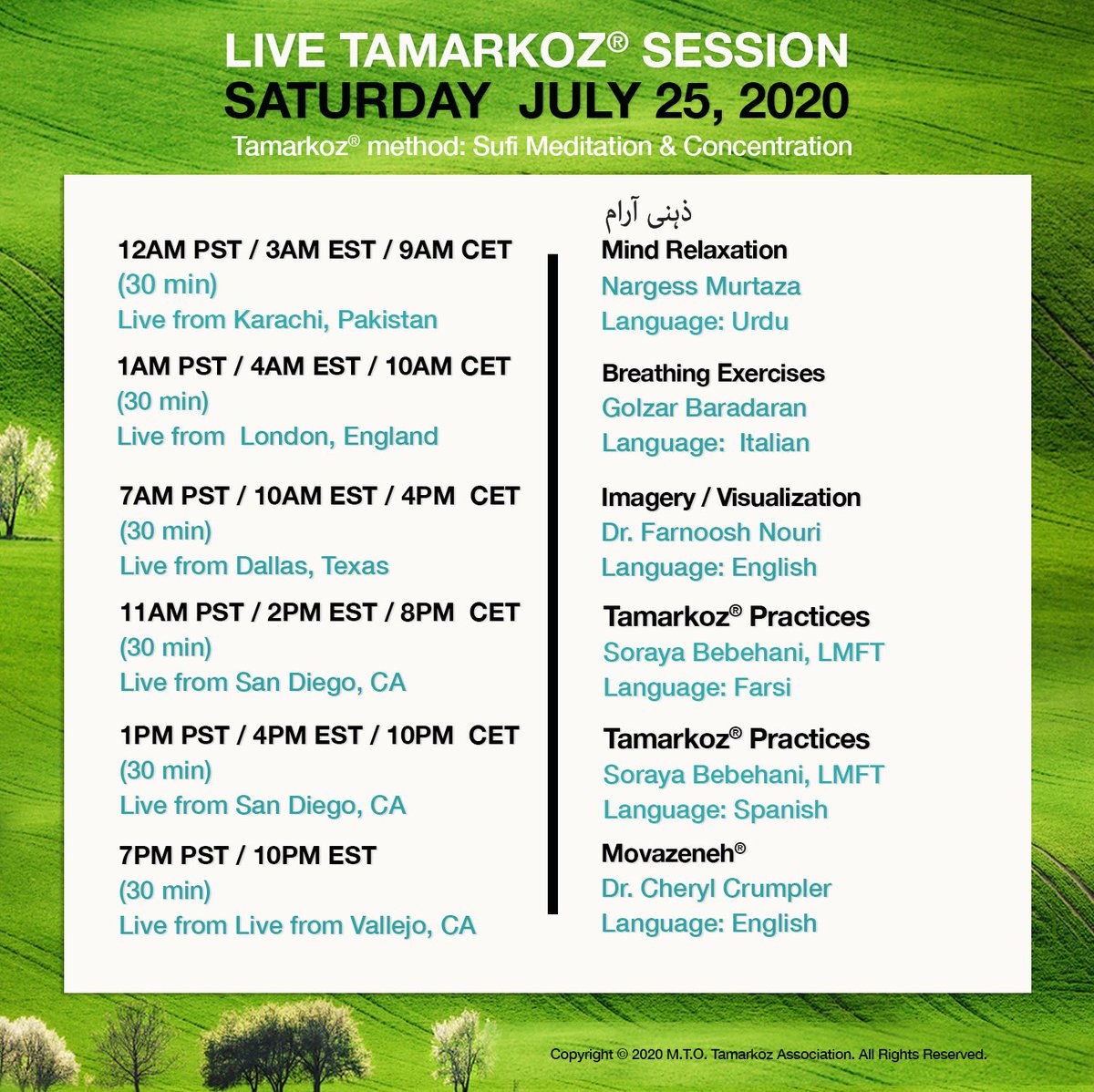 LIVE TAMARKOZ® SESSION
SATURDAY JULY 25, 2020
Tamarkoz® method: Sufi Meditation & Concentration

12AM PST / 3AM EST / 9AM CET
(30 min)
Live from Karachi, Pakistan

1AM PST / 4AM EST / 10AM CET
(30 min)
Live from London, England

7AM PST / 10AM EST / 4PM CET
(30 min)
Live from Dallas, Texas

11AM PST / 2PM EST / 8PM CET
(30 min)
Live from San Diego, CA

1PM PST / 4PM EST / 10PM CET
(30 min)
Live from San Diego, CA

7PM PST / 10PM EST
(30 min)
Live from Live from Vallejo, CA

ذہنی آرام
Mind Relaxation
Nargess Murtaza
Language: Urdu

Breathing Exercises
Golzar Baradaran
Language: Italian

Imagery / Visualization
Dr. Farnoosh Nouri
Language: English

Tamarkoz® Practices
Soraya Bebehani, LMFT
Language: Farsi

Tamarkoz® Practices
Soraya Bebehani, LMFT
Language: Spanish

Movazeneh®
Dr. Cheryl Crumpler
Language: English

Copyright © 2020 M.T.O. Tamarkoz Association. All Rights Reserved.